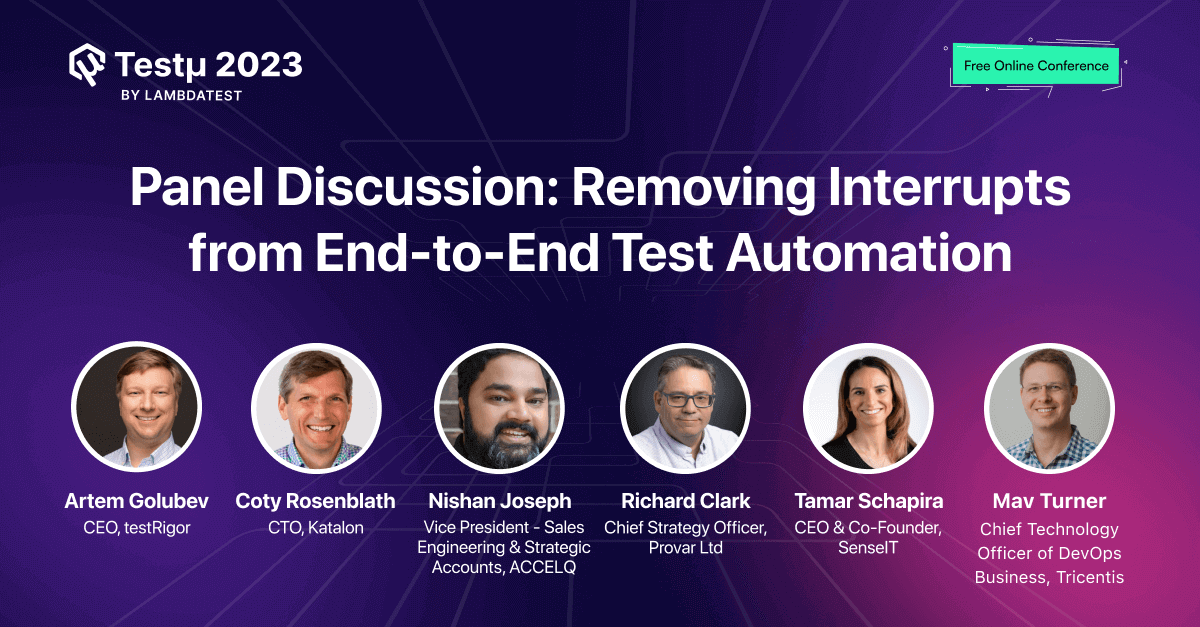 Testμ 2023
BY LAMBDATEST

Free Online Conference

Panel Discussion: Removing Interrupts from End-to-End Test Automation

Artem Golubev
CEO, testRigor

Coty Rosenblath
CTO, Katalon

Nishan Joseph
Vice President - Sales Engineering & Strategic Accounts, ACCELQ

Richard Clark
Chief Strategy Officer, Provar Ltd

Tamar Schapira
CEO & Co-Founder, SenseIT

Mav Turner
Chief Technology Officer of DevOps Business, Tricentis